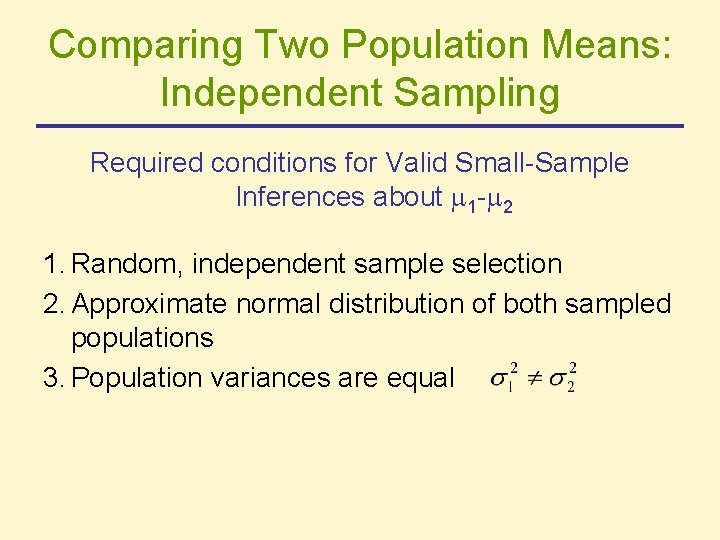 Comparing Two Population Means: Independent Sampling

Required conditions for Valid Small-Sample Inferences about $\mu_1$-$\mu_2$

1. Random, independent sample selection
2. Approximate normal distribution of both sampled populations
3. Population variances are equal $\sigma_1^2 \neq \sigma_2^2$